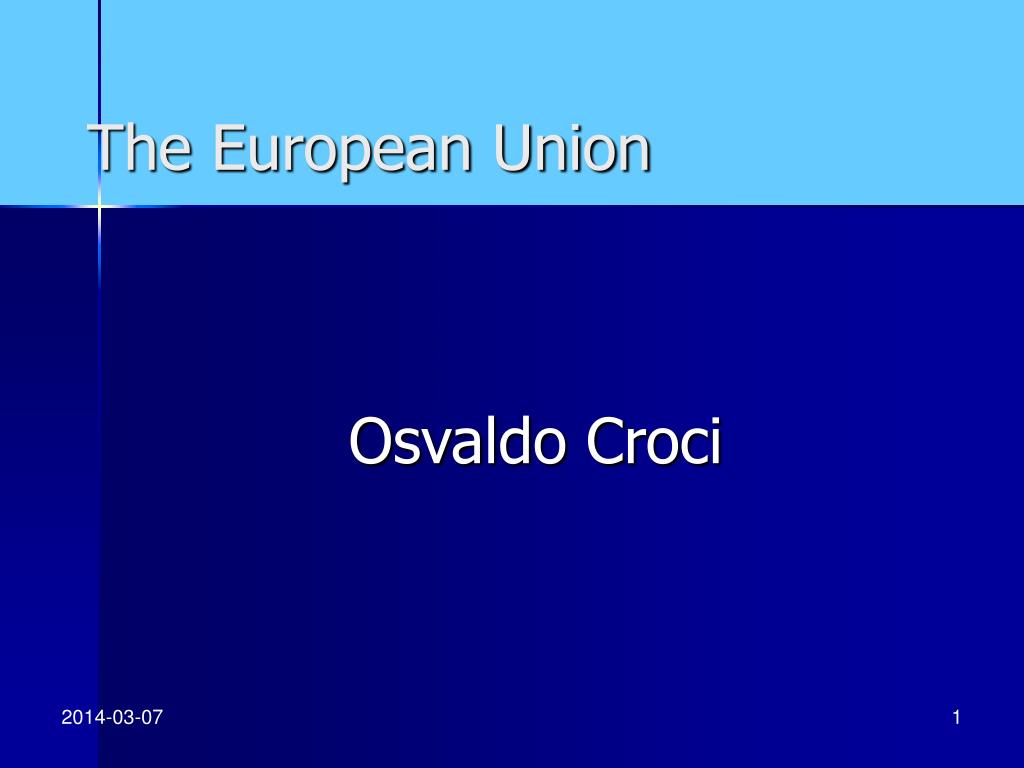 The European Union

Osvaldo Croci

2014-03-07

1